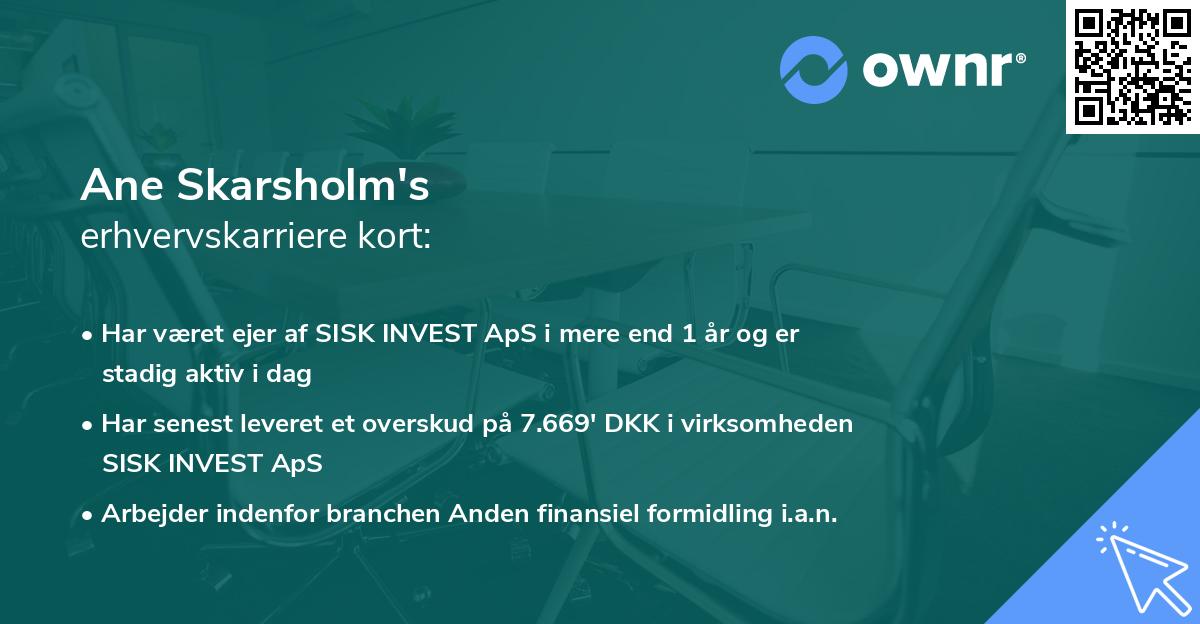 ownr®

Ane Skarsholm's
erhvervskarriere kort:

• Har været ejer af SISK INVEST ApS i mere end 1 år og er stadig aktiv i dag

• Har senest leveret et overskud på 7.669' DKK i virksomheden SISK INVEST ApS

• Arbejder indenfor branchen Anden finansiel formidling i.a.n.